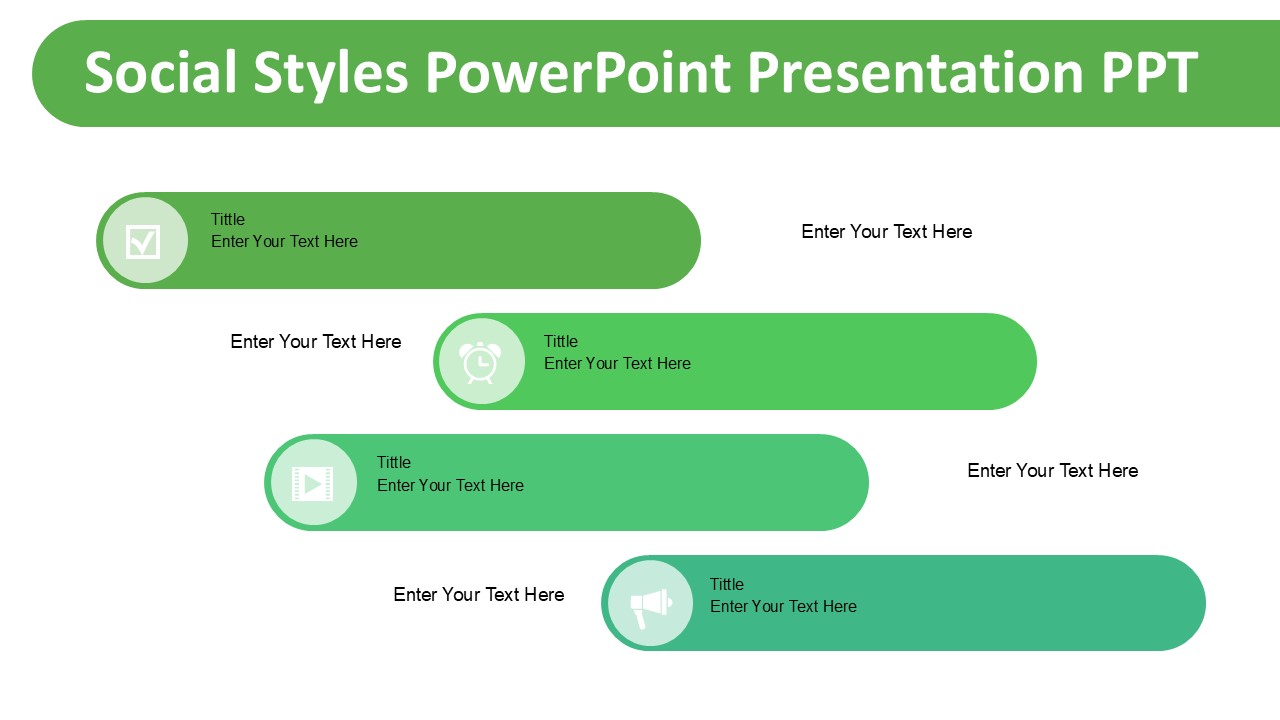 Social Styles PowerPoint Presentation PPT

Tittle
Enter Your Text Here

Enter Your Text Here

Enter Your Text Here

Tittle
Enter Your Text Here

Tittle
Enter Your Text Here

Enter Your Text Here

Enter Your Text Here

Tittle
Enter Your Text Here